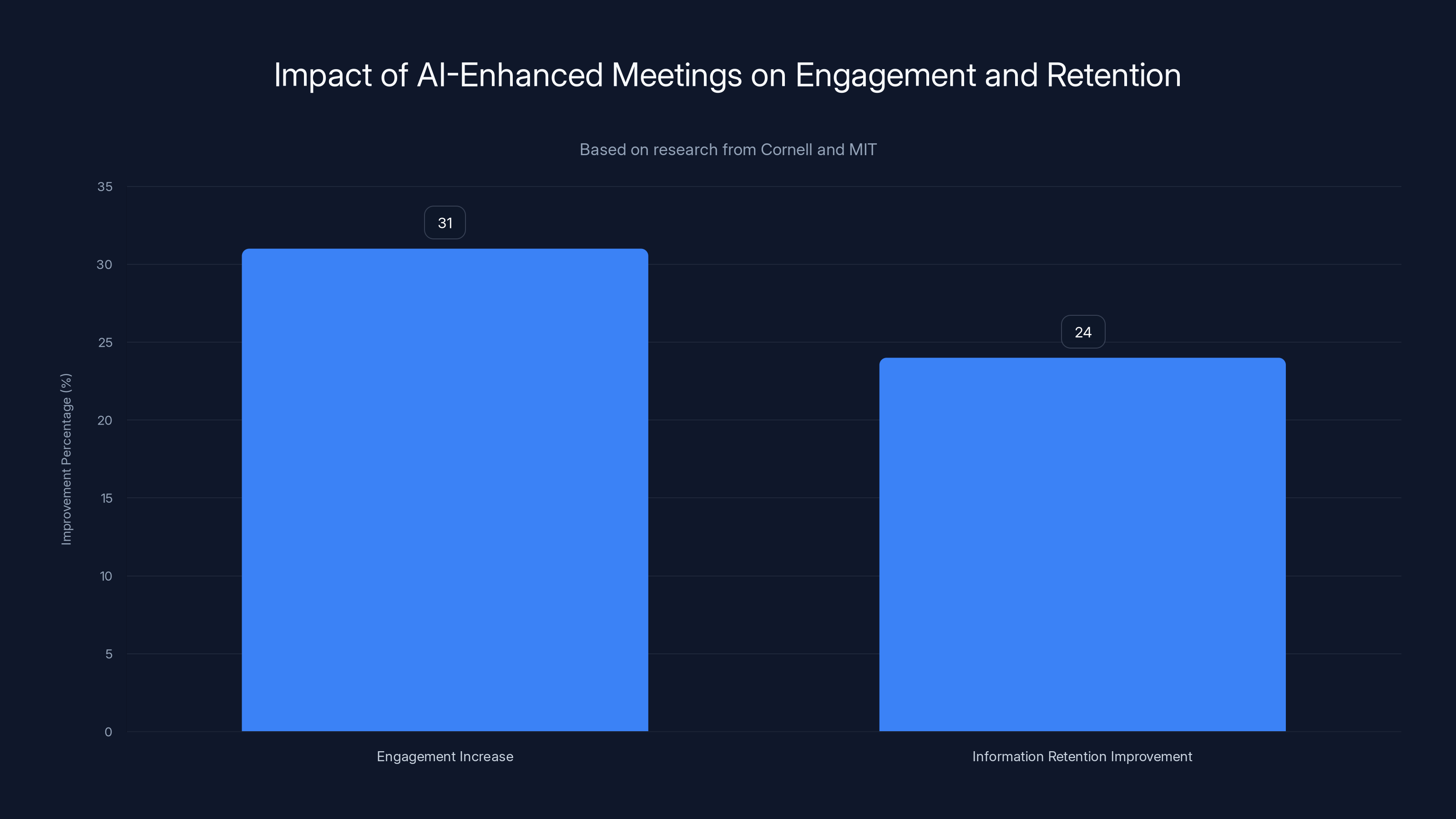 Impact of AI-Enhanced Meetings on Engagement and Retention

Based on research from Cornell and MIT

Improvement Percentage (%)

35
30
25
20
15
10
5
0

31
24

Engagement Increase
Information Retention Improvement